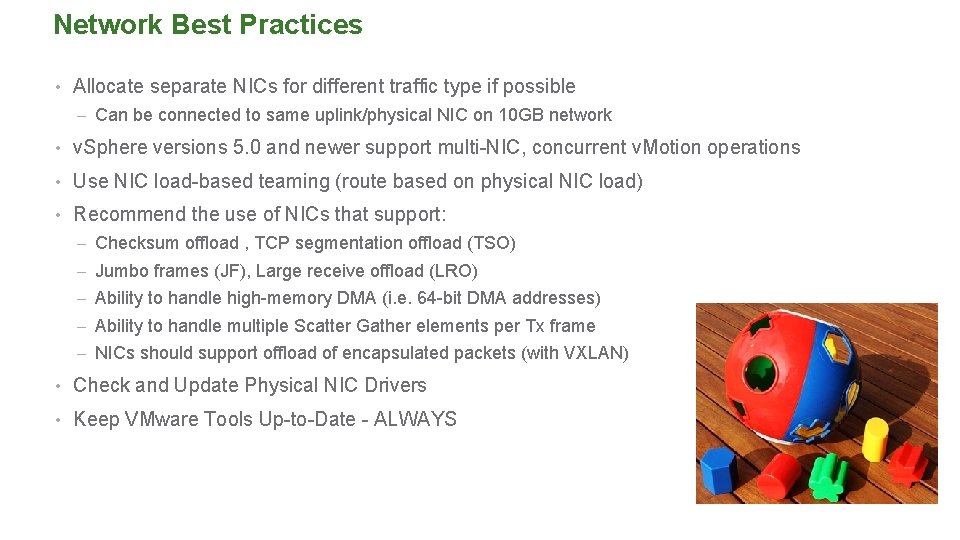 Network Best Practices

• Allocate separate NICs for different traffic type if possible
– Can be connected to same uplink/physical NIC on 10GB network

• vSphere versions 5.0 and newer support multi-NIC, concurrent vMotion operations

• Use NIC load-based teaming (route based on physical NIC load)

• Recommend the use of NICs that support:
– Checksum offload , TCP segmentation offload (TSO)
– Jumbo frames (JF), Large receive offload (LRO)
– Ability to handle high-memory DMA (i.e. 64-bit DMA addresses)
– Ability to handle multiple Scatter Gather elements per Tx frame
– NICs should support offload of encapsulated packets (with VXLAN)

• Check and Update Physical NIC Drivers

• Keep VMware Tools Up-to-Date - ALWAYS